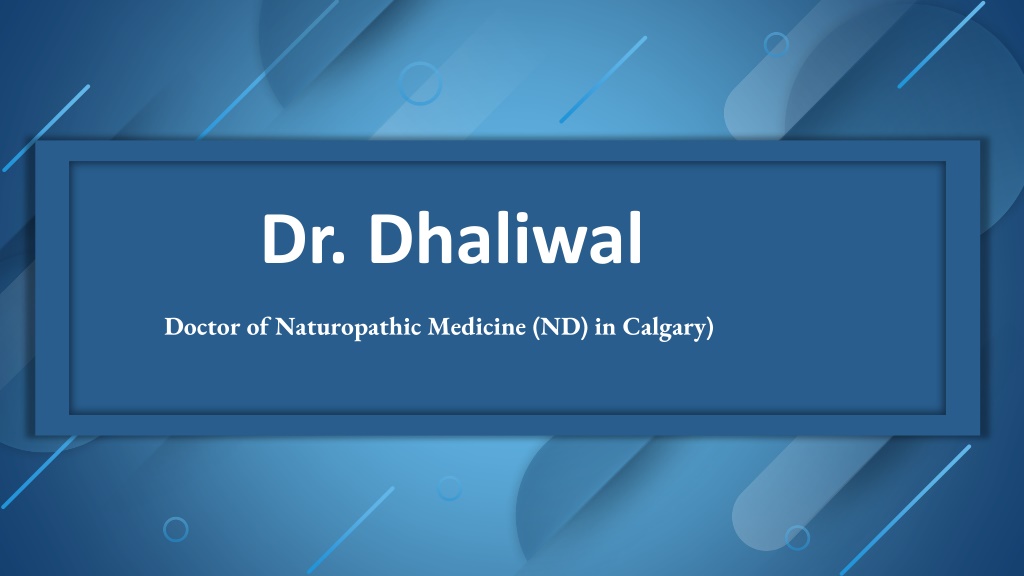 Dr. Dhaliwal

Doctor of Naturopathic Medicine (ND) in Calgary)